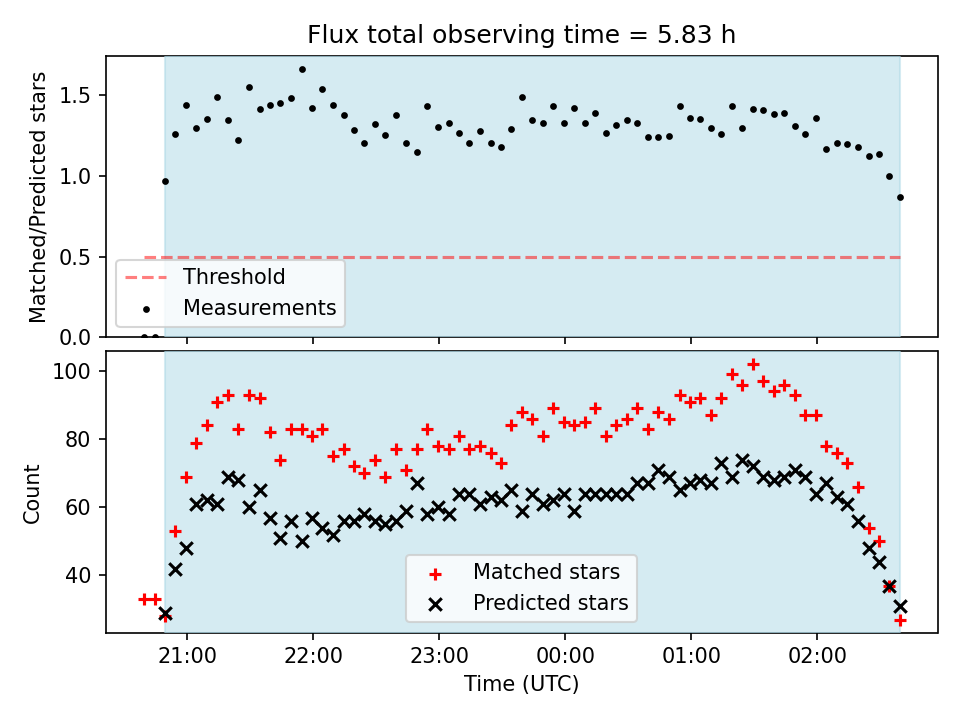 Flux total observing time = 5.83 h

Matched/Predicted stars

1.5
1.0
0.5
0.0

Threshold
Measurements

Count

100
80
60
40

Matched stars
Predicted stars

21:00
22:00
23:00
00:00
01:00
02:00

Time (UTC)